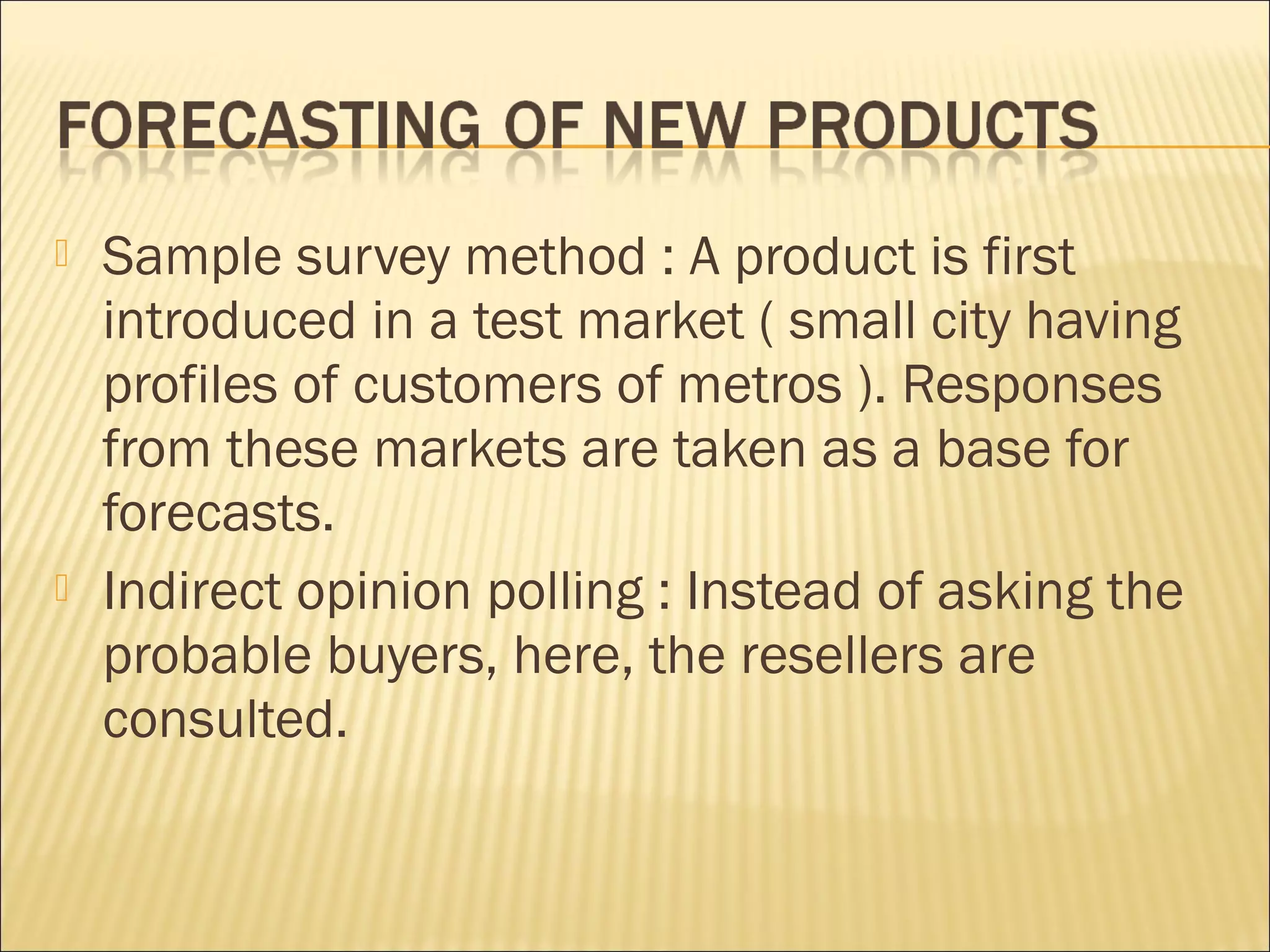 FORECASTING OF NEW PRODUCTS

Sample survey method : A product is first introduced in a test market ( small city having profiles of customers of metros ). Responses from these markets are taken as a base for forecasts.

Indirect opinion polling : Instead of asking the probable buyers, here, the resellers are consulted.